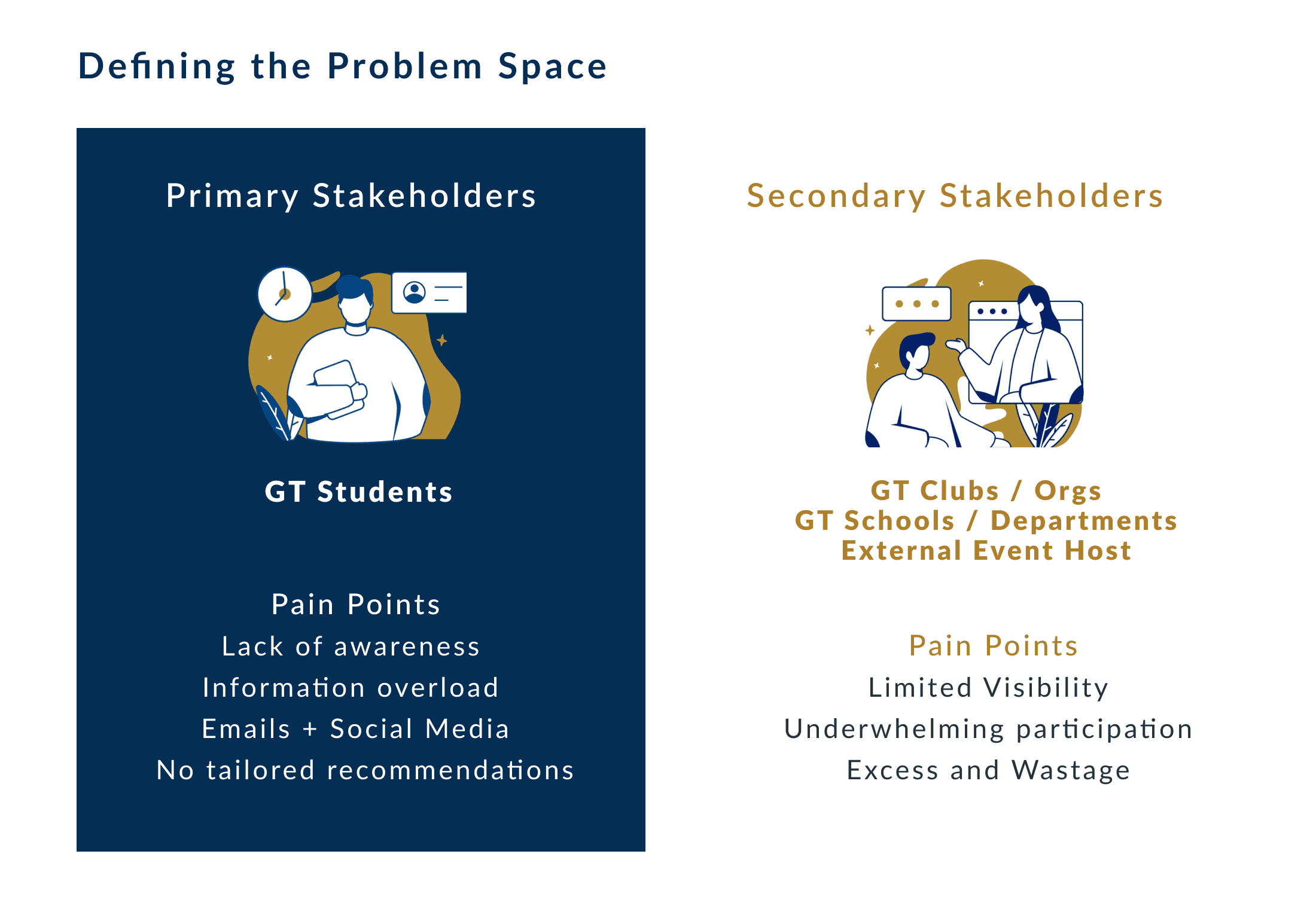 Defining the Problem Space

Primary Stakeholders

GT Students

Pain Points
Lack of awareness
Information overload
Emails + Social Media
No tailored recommendations

Secondary Stakeholders

GT Clubs / Orgs
GT Schools / Departments
External Event Host

Pain Points
Limited Visibility
Underwhelming participation
Excess and Wastage